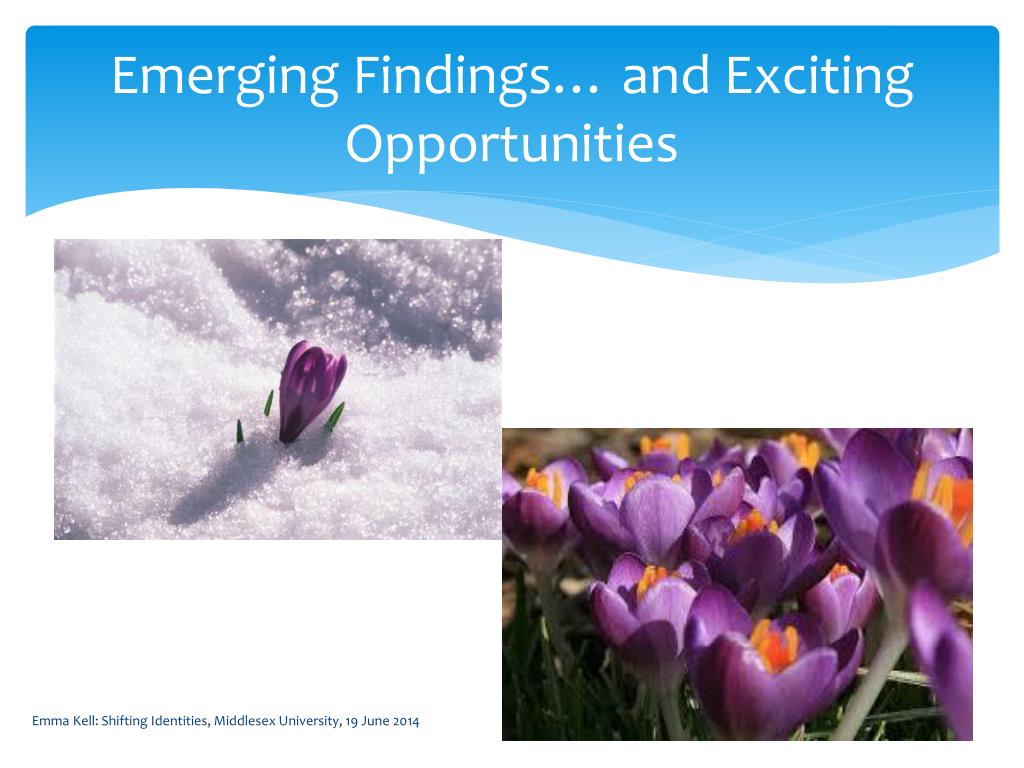 Emerging Findings… and Exciting Opportunities

Emma Kell: Shifting Identities, Middlesex University, 19 June 2014